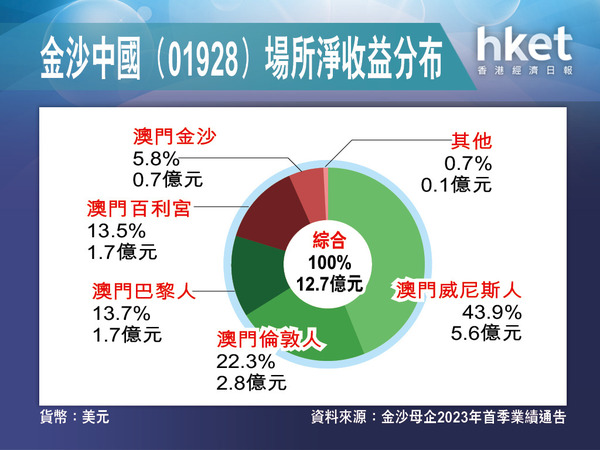 金沙中國（01928）場所淨收益分布

hket
香港經濟日報

澳門金沙
5.8%
0.7億元

其他
0.7%
0.1億元

澳門百利宮
13.5%
1.7億元

綜合
100%
12.7億元

澳門巴黎人
13.7%
1.7億元

澳門威尼斯人
43.9%
5.6億元

澳門倫敦人
22.3%
2.8億元

貨幣：美元

資料來源：金沙母企2023年首季業績通告